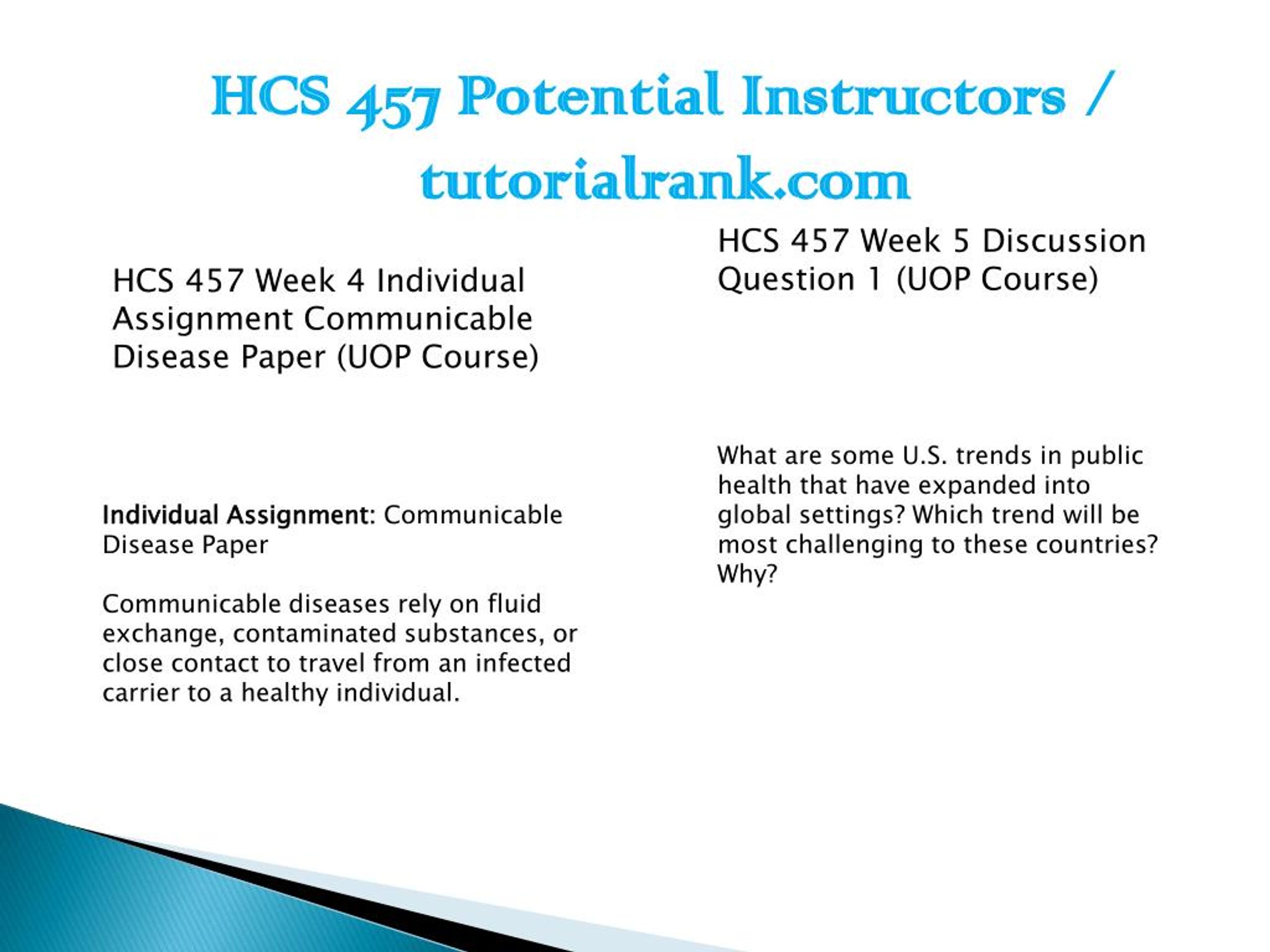 HCS 457 Potential Instructors / tutorialrank.com

HCS 457 Week 4 Individual Assignment Communicable Disease Paper (UOP Course)

Individual Assignment: Communicable Disease Paper

Communicable diseases rely on fluid exchange, contaminated substances, or close contact to travel from an infected carrier to a healthy individual.

HCS 457 Week 5 Discussion Question 1 (UOP Course)

What are some U.S. trends in public health that have expanded into global settings? Which trend will be most challenging to these countries? Why?